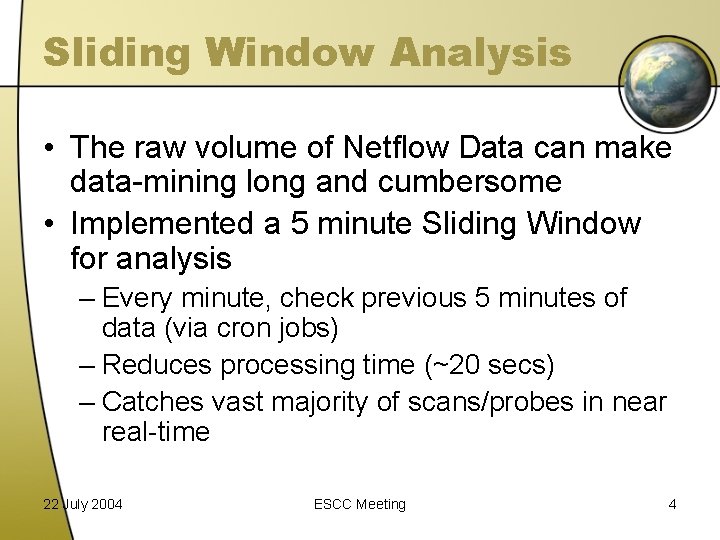 Sliding Window Analysis

• The raw volume of Netflow Data can make data-mining long and cumbersome
• Implemented a 5 minute Sliding Window for analysis
– Every minute, check previous 5 minutes of data (via cron jobs)
– Reduces processing time (~20 secs)
– Catches vast majority of scans/probes in near real-time

22 July 2004
ESCC Meeting
4